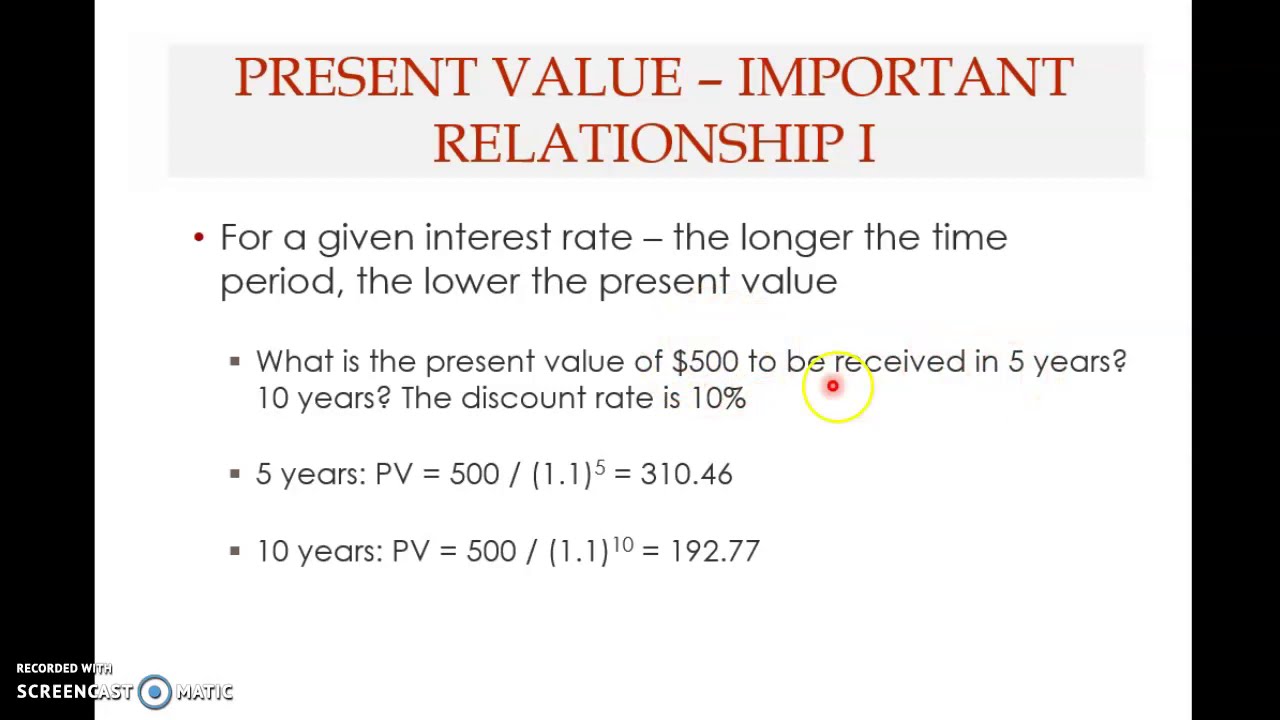 PRESENT VALUE – IMPORTANT RELATIONSHIP I

• For a given interest rate – the longer the time period, the lower the present value

▪ What is the present value of \$500 to be received in 5 years? 10 years? The discount rate is 10%

▪ 5 years: PV = 500 / $(1.1)^5$ = 310.46

▪ 10 years: PV = 500 / $(1.1)^{10}$ = 192.77

RECORDED WITH
SCREENCAST MATIC